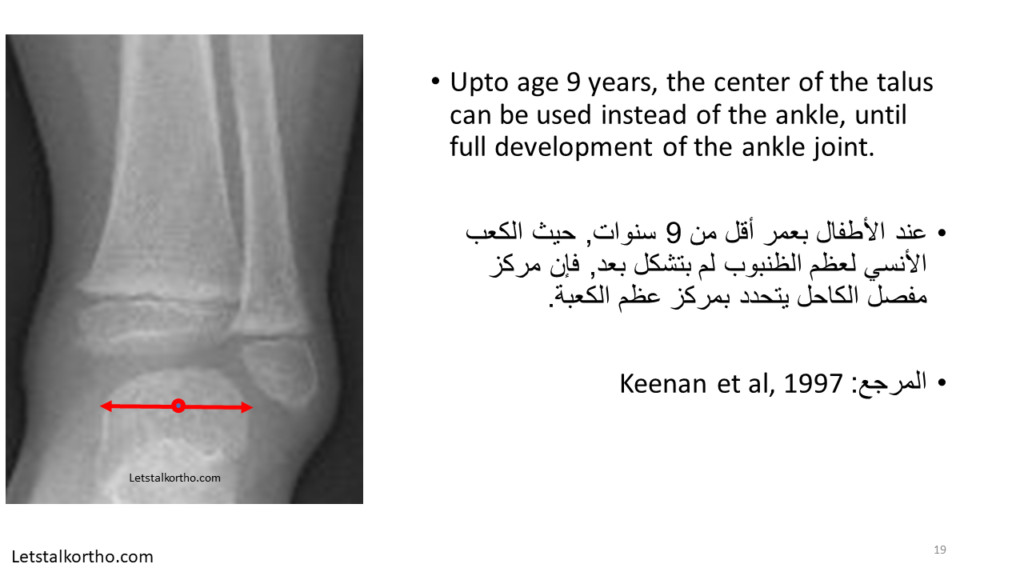 Letstalkortho.com

• Upto age 9 years, the center of the talus can be used instead of the ankle, until full development of the ankle joint.

• عند الأطفال بعمر أقل من 9 سنوات, حيث الكعب الأنسي لعظم الظنبوب لم يتشكل بعد, فإن مركز مفصل الكاحل يتحدد بمركز عظم الكعبة.

• المرجع: Keenan et al, 1997

Letstalkortho.com

19